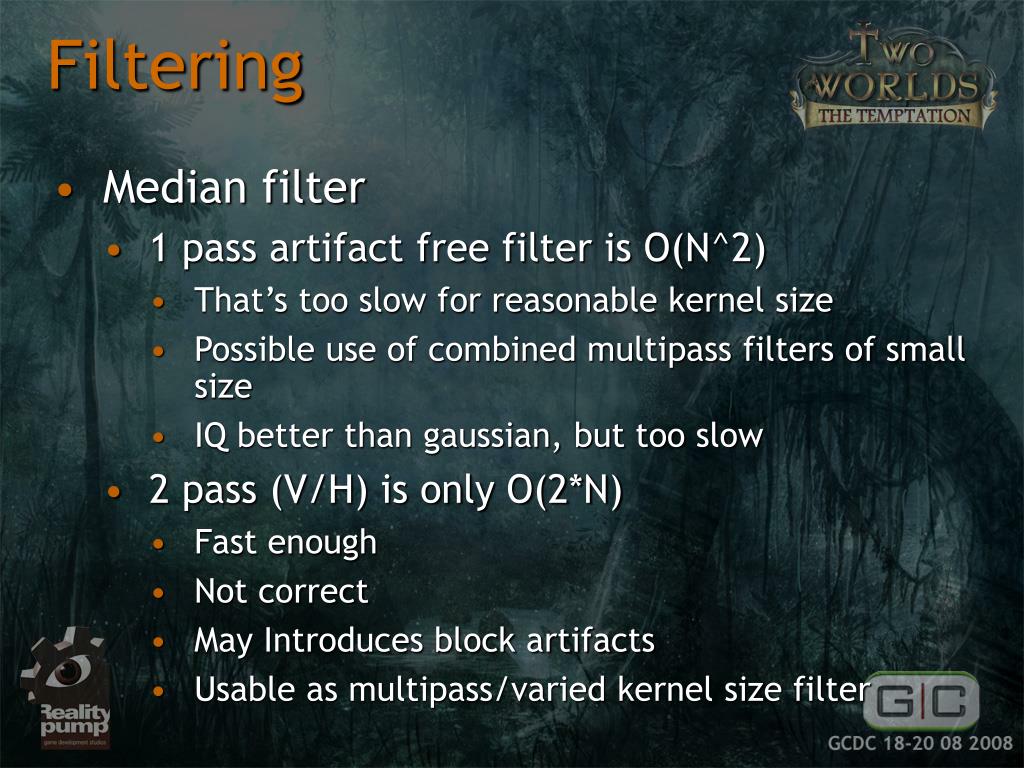 Filtering

TWO WORLDS
THE TEMPTATION

• Median filter
  • 1 pass artifact free filter is O(N^2)
    • That's too slow for reasonable kernel size
    • Possible use of combined multipass filters of small size
    • IQ better than gaussian, but too slow
  • 2 pass (V/H) is only O(2*N)
    • Fast enough
    • Not correct
    • May Introduces block artifacts
    • Usable as multipass/varied kernel size filter

Reality pump
game development studios

GC

GCDC 18-20 08 2008